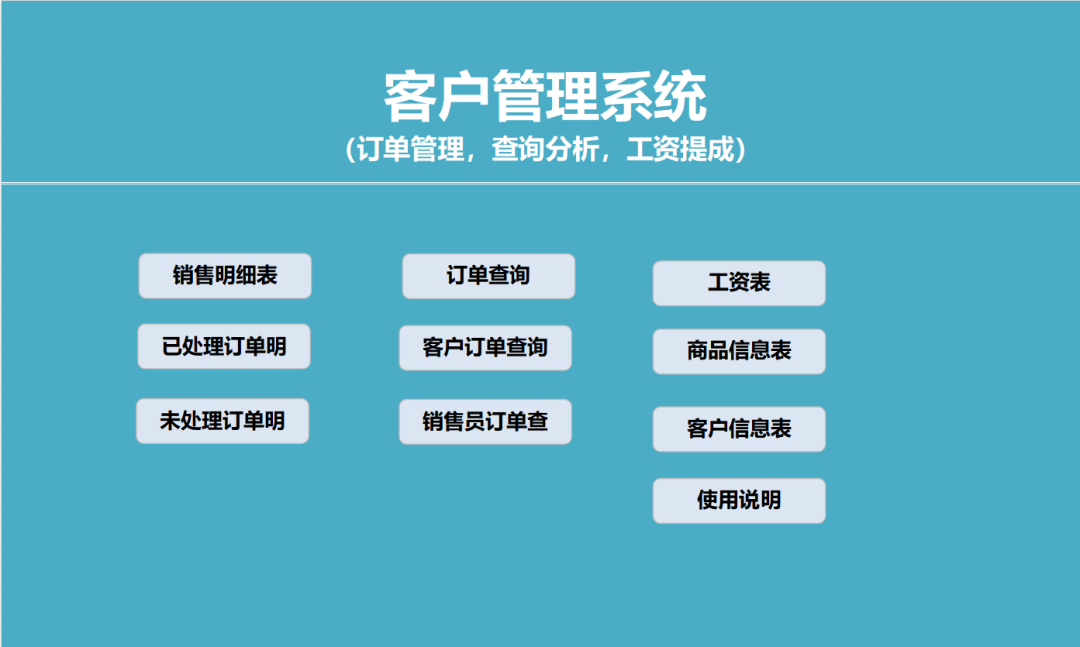 客户管理系统
(订单管理，查询分析，工资提成)

销售明细表

已处理订单明

未处理订单明

订单查询

客户订单查询

销售员订单查

工资表

商品信息表

客户信息表

使用说明